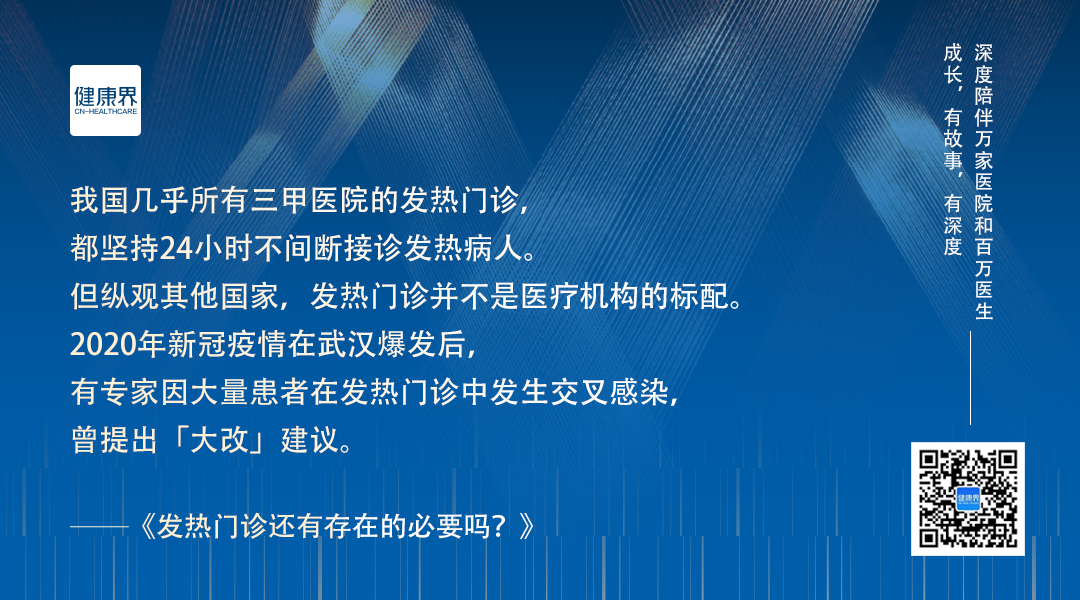 健康界
CN-HEALTHCARE

我国几乎所有三甲医院的发热门诊，
都坚持24小时不间断接诊发热病人。
但纵观其他国家，发热门诊并不是医疗机构的标配。
2020年新冠疫情在武汉爆发后，
有专家因大量患者在发热门诊中发生交叉感染，
曾提出「大改」建议。

——《发热门诊还有存在的必要吗？》

深度陪伴万家医院和百万医生
成长，有故事，有深度

健康界